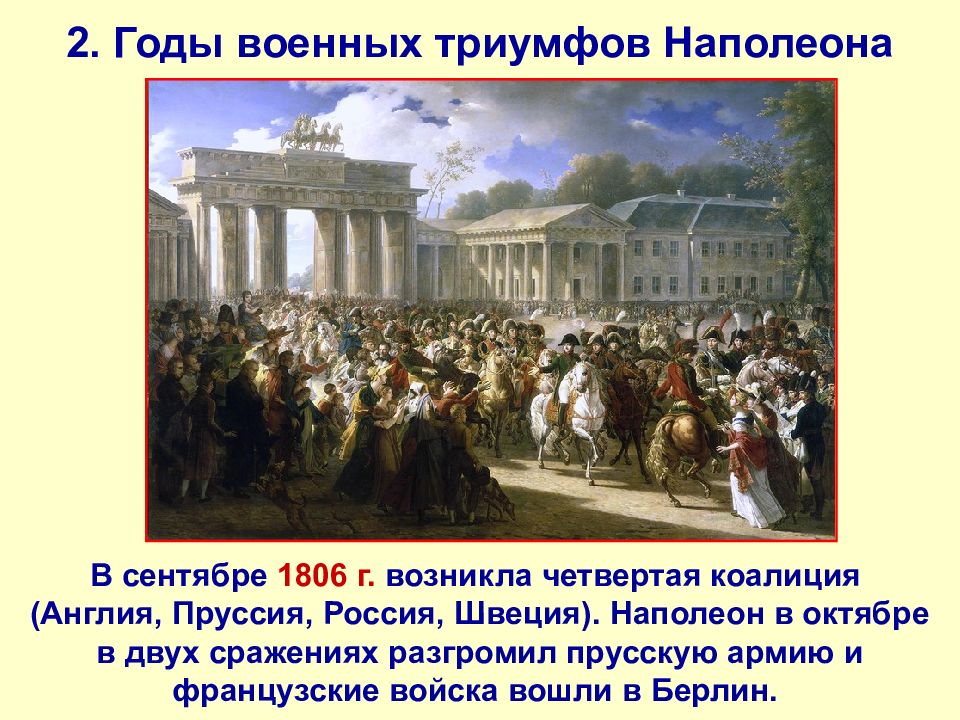 2. Годы военных триумфов Наполеона

В сентябре 1806 г. возникла четвертая коалиция (Англия, Пруссия, Россия, Швеция). Наполеон в октябре в двух сражениях разгромил прусскую армию и французские войска вошли в Берлин.